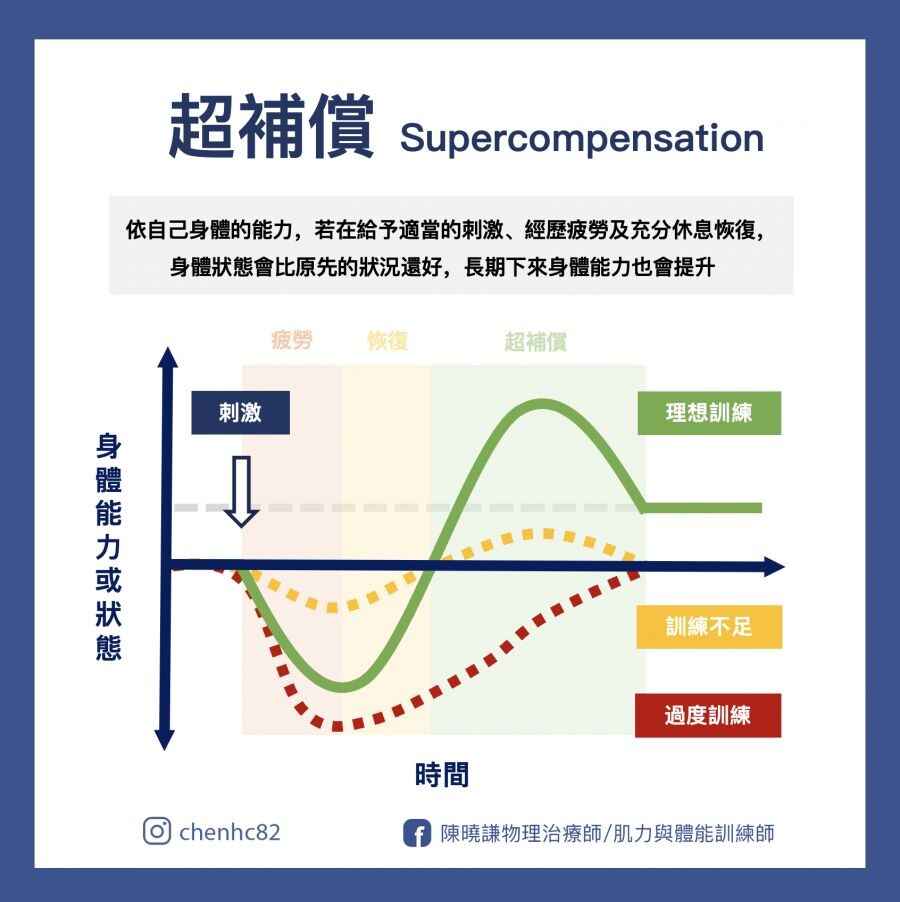 超補償 Supercompensation

依自己身體的能力，若在給予適當的刺激、經歷疲勞及充分休息恢復，身體狀態會比原先的狀況還好，長期下來身體能力也會提升

疲勞
恢復
超補償

刺激

理想訓練

身體能力或狀態

訓練不足

過度訓練

時間

chenhc82

陳曉謙物理治療師/肌力與體能訓練師